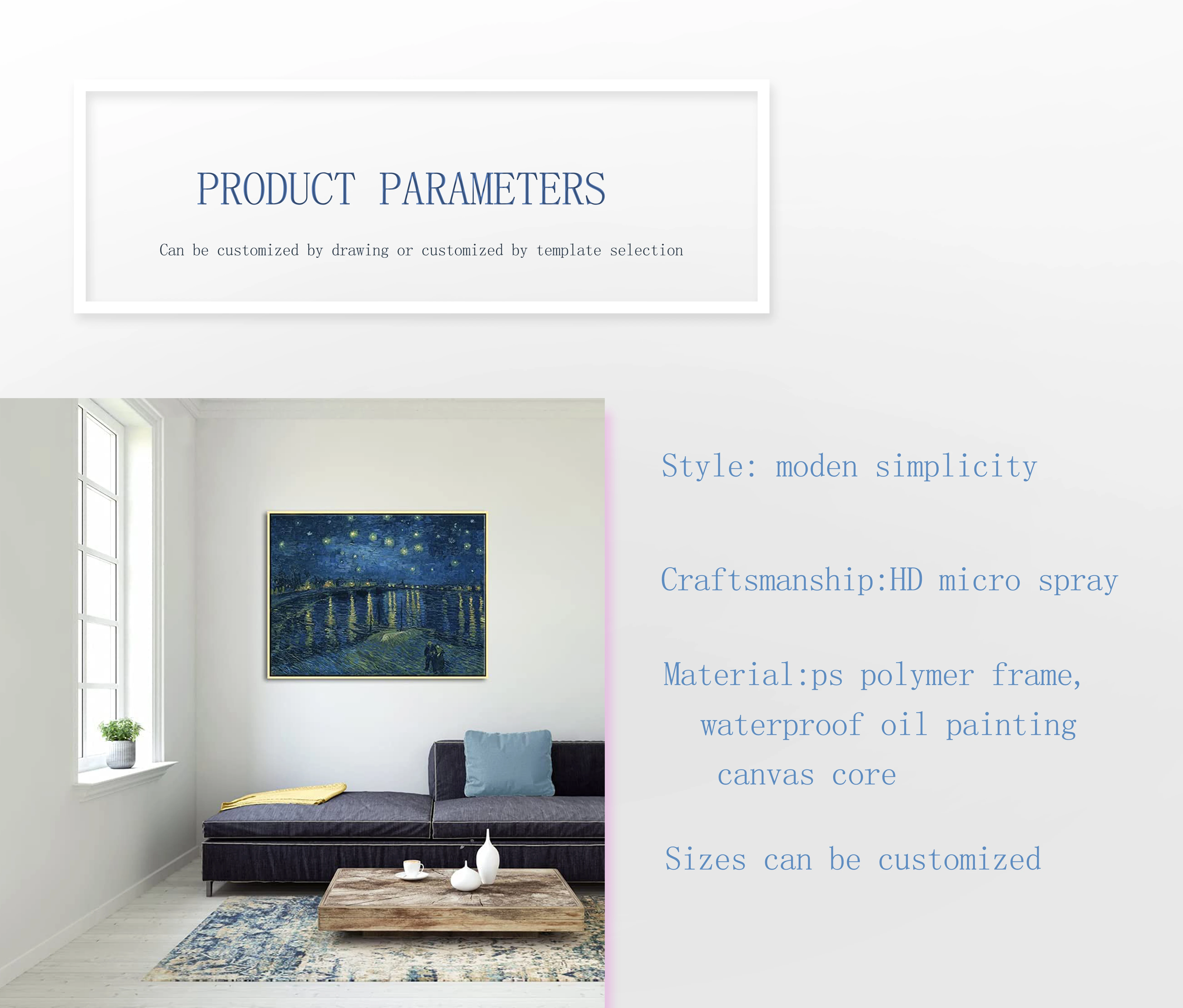 PRODUCT PARAMETERS

Can be customized by drawing or customized by template selection

Style: moden simplicity

Craftsmanship:HD micro spray

Material:ps polymer frame, waterproof oil painting canvas core

Sizes can be customized